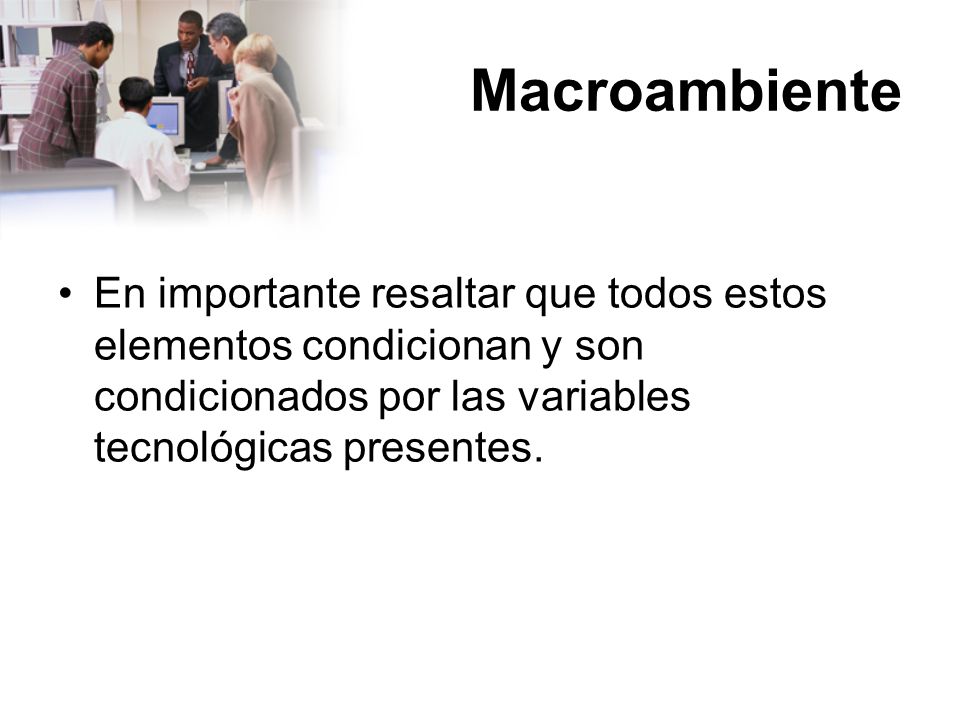 Macroambiente

• En importante resaltar que todos estos elementos condicionan y son condicionados por las variables tecnológicas presentes.